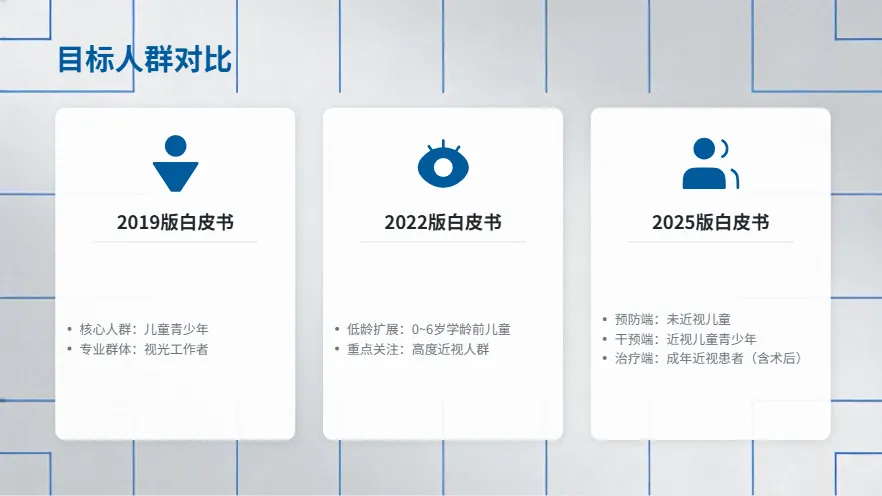 目标人群对比

2019版白皮书

• 核心人群：儿童青少年
• 专业群体：视光工作者

2022版白皮书

• 低龄扩展：0~6岁学龄前儿童
• 重点关注：高度近视人群

2025版白皮书

• 预防端：未近视儿童
• 干预端：近视儿童青少年
• 治疗端：成年近视患者（含术后）